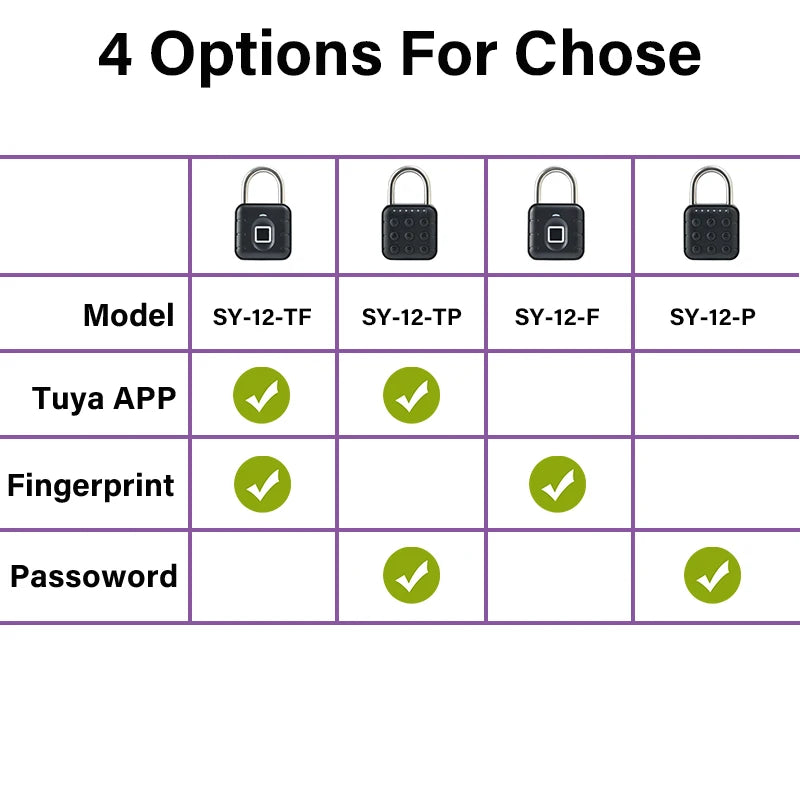 4 Options For Chose

| | | | | |
|---|---|---|---|---|
| Model | SY-12-TF | SY-12-TP | SY-12-F | SY-12-P |
| Tuya APP | ✓ | ✓ | | |
| Fingerprint | ✓ | | ✓ | |
| Passoword | | ✓ | | ✓ |